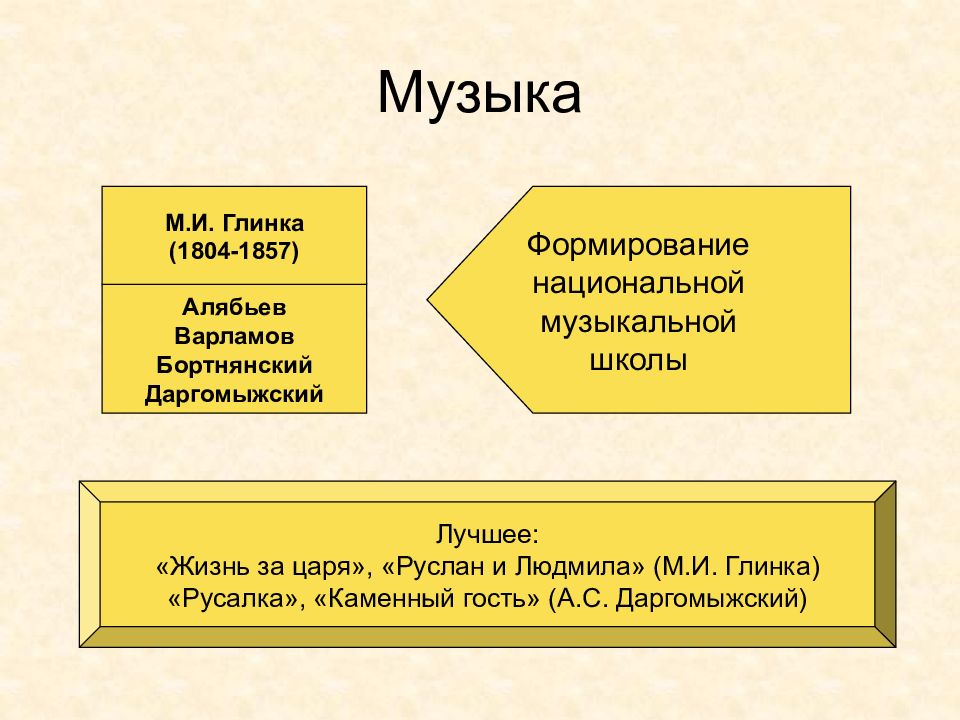 Музыка

М.И. Глинка
(1804-1857)

Алябьев
Варламов
Бортнянский
Даргомыжский

Формирование национальной музыкальной школы

Лучшее:
«Жизнь за царя», «Руслан и Людмила» (М.И. Глинка)
«Русалка», «Каменный гость» (А.С. Даргомыжский)